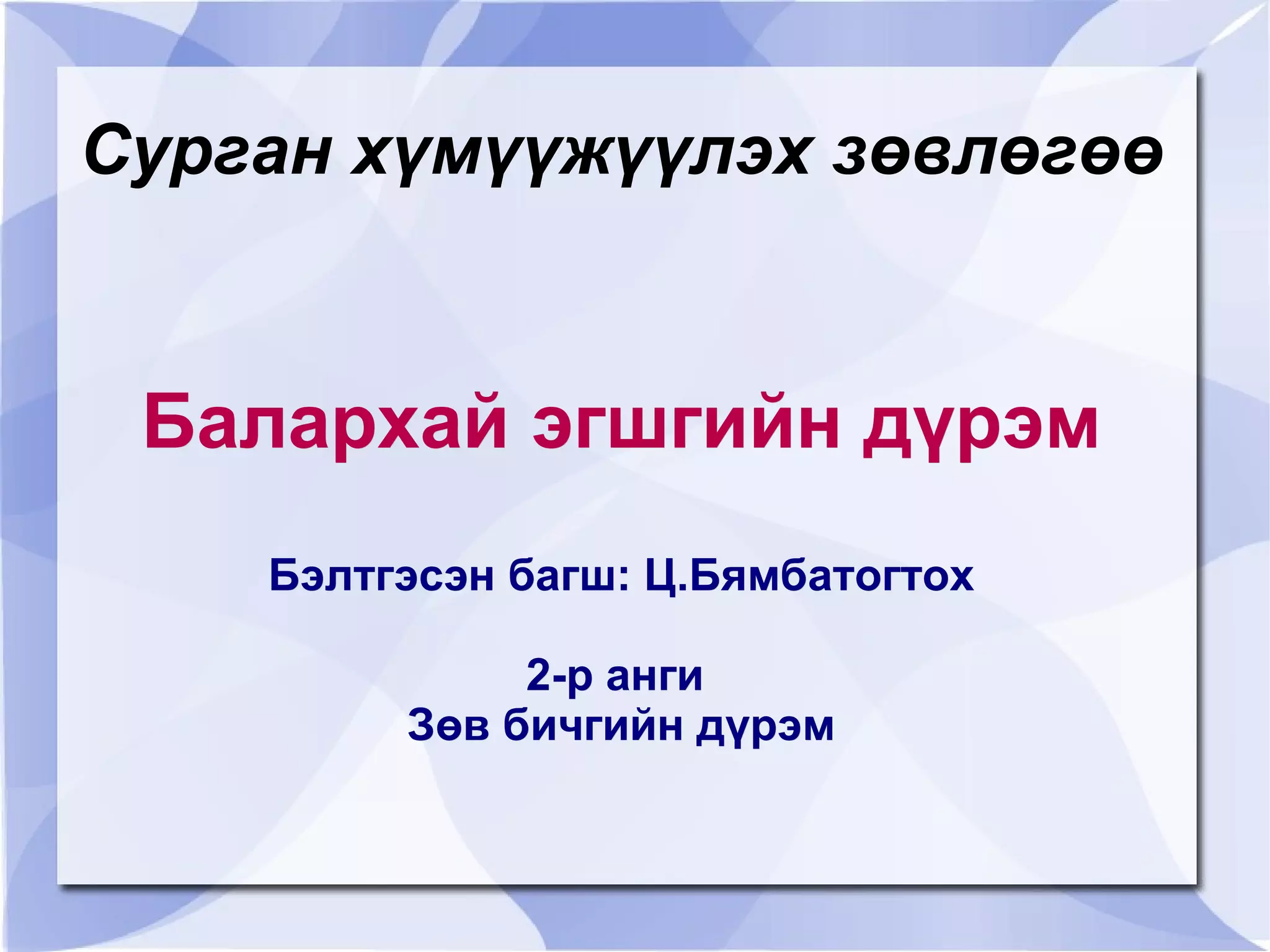 Сурган хүмүүжүүлэх зөвлөгөө

Балархай эгшгийн дүрэм

Бэлтгэсэн багш: Ц.Бямбатогтох

2-р анги
Зөв бичгийн дүрэм